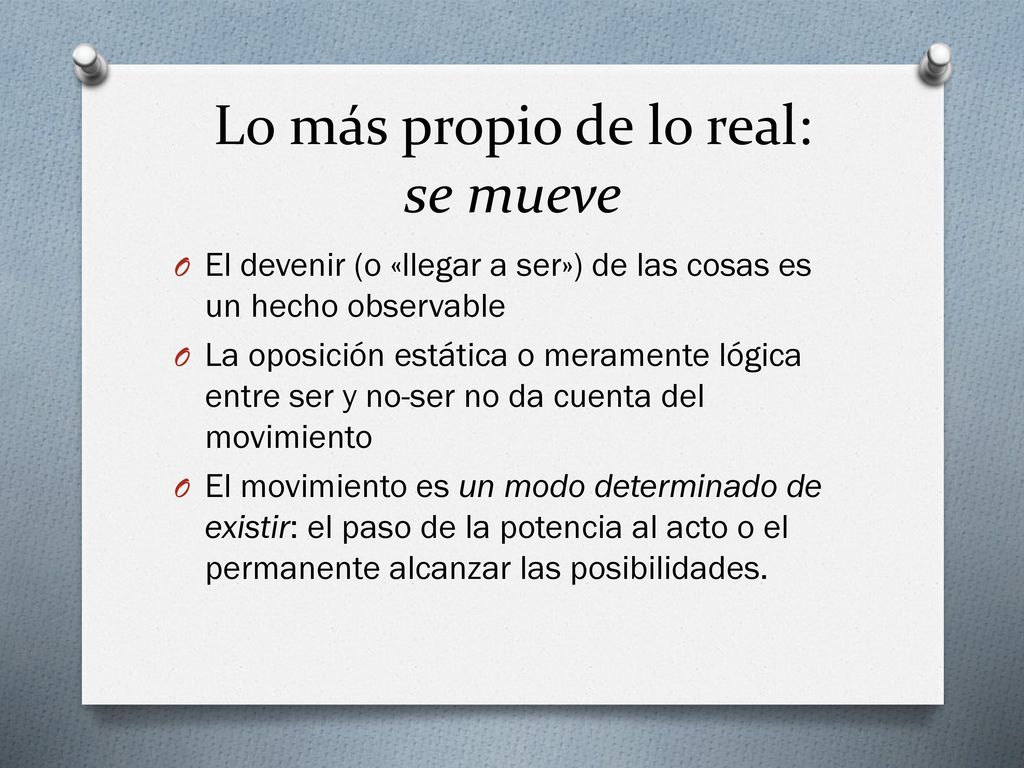 Lo más propio de lo real: se mueve

O El devenir (o «llegar a ser») de las cosas es un hecho observable

O La oposición estática o meramente lógica entre ser y no-ser no da cuenta del movimiento

O El movimiento es un modo determinado de existir: el paso de la potencia al acto o el permanente alcanzar las posibilidades.